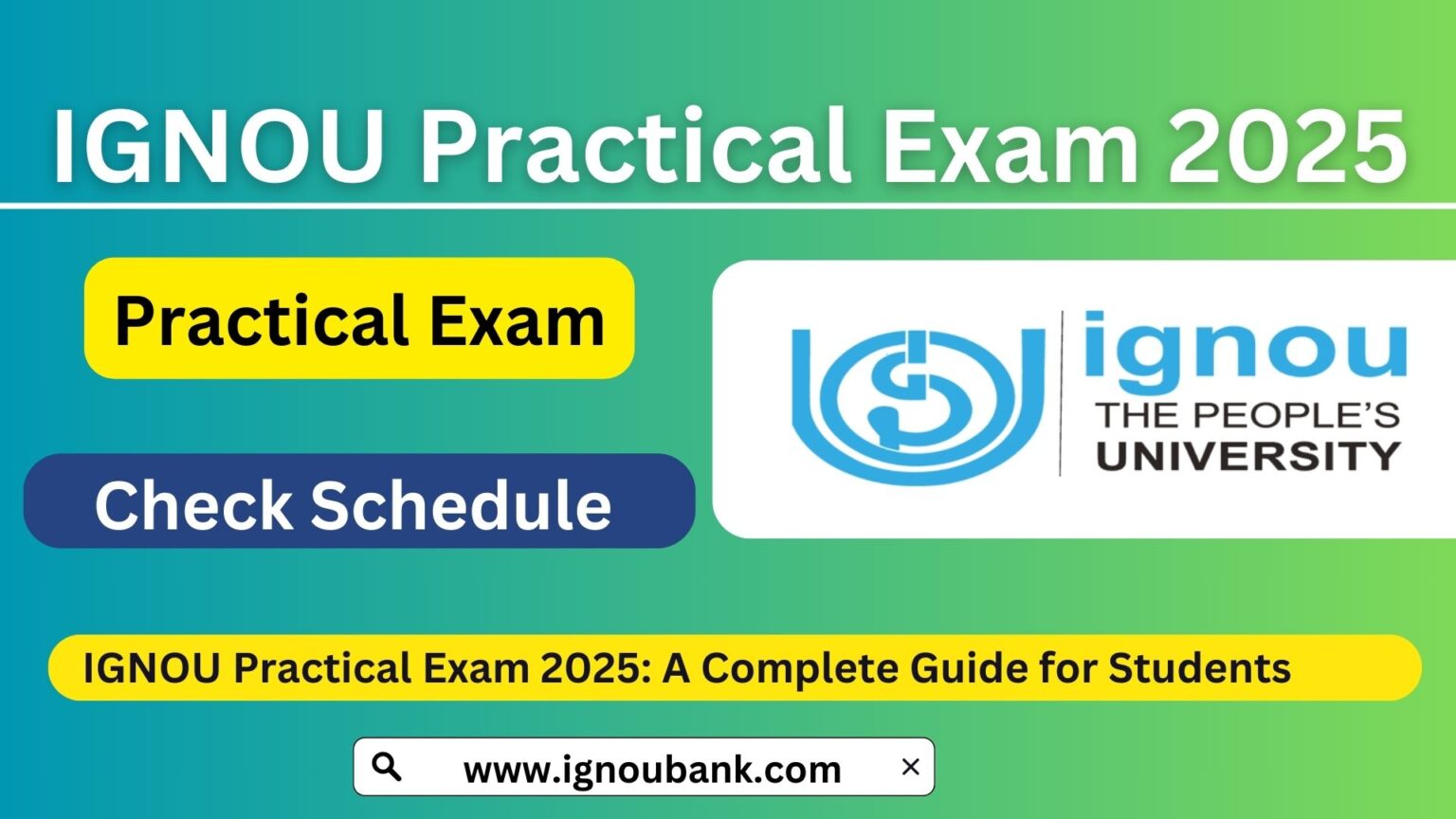 IGNOU Practical Exam 2025

Practical Exam

Check Schedule

ignou
THE PEOPLE'S
UNIVERSITY

IGNOU Practical Exam 2025: A Complete Guide for Students

www.ignoubank.com ×